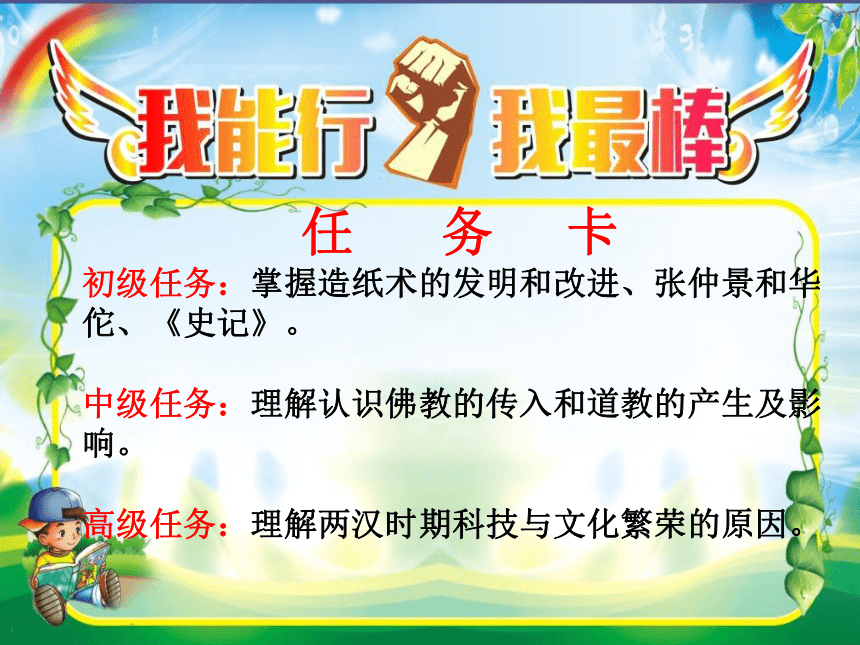 我能行 我最棒

任 务 卡

初级任务：掌握造纸术的发明和改进、张仲景和华佗、《史记》。

中级任务：理解认识佛教的传入和道教的产生及影响。

高级任务：理解两汉时期科技与文化繁荣的原因。